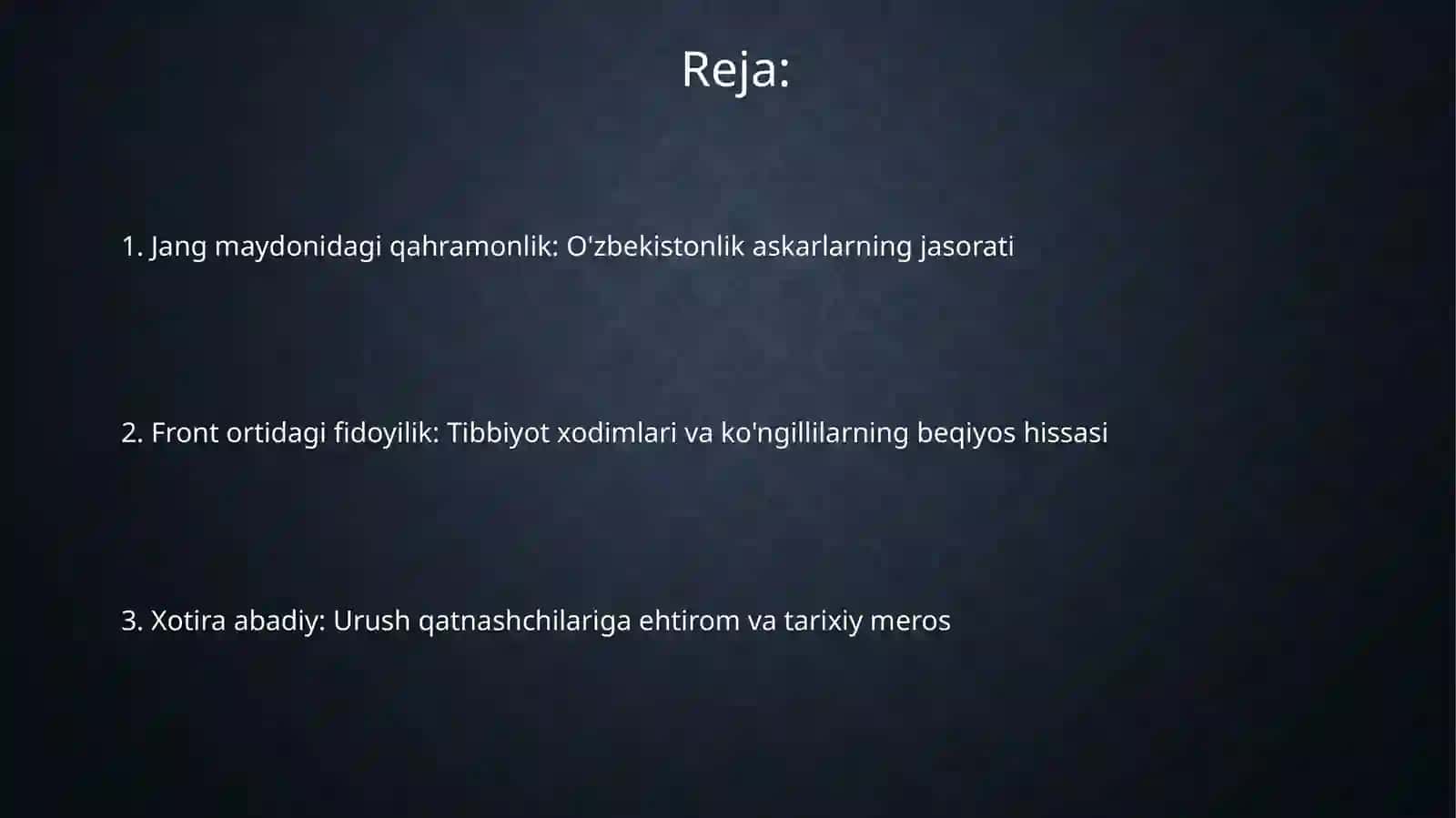 Reja:

1. Jang maydonidagi qahramonlik: O'zbekistonlik askarlarning jasorati

2. Front ortidagi fidoyilik: Tibbiyot xodimlari va ko'ngillilarning beqiyos hissasi

3. Xotira abadiy: Urush qatnashchilariga ehtirom va tarixiy meros